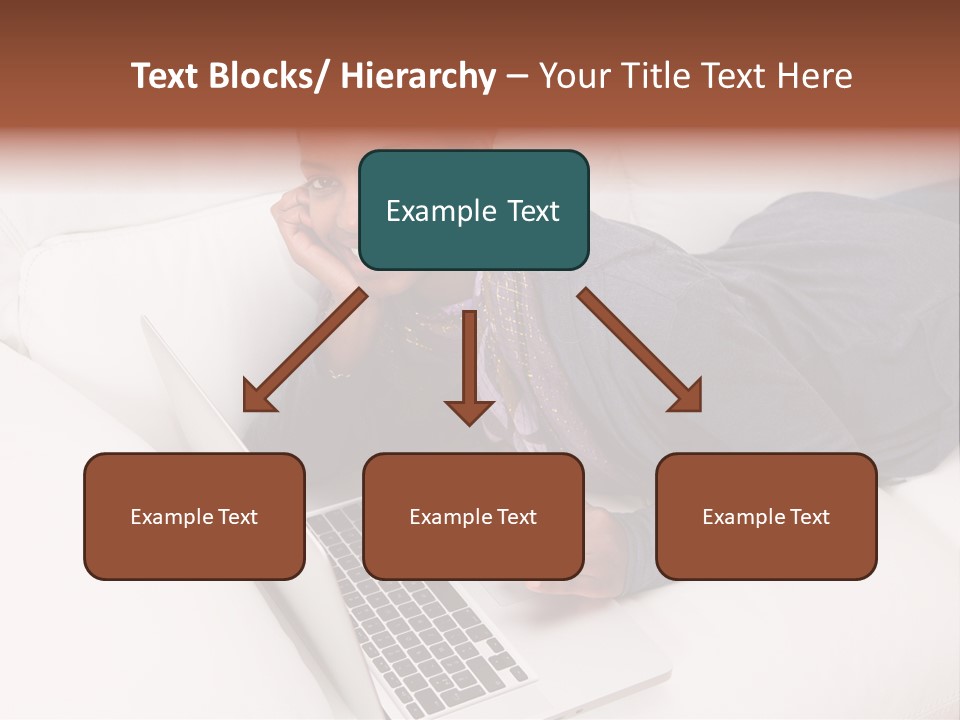 Text Blocks/ Hierarchy – Your Title Text Here

Example Text

Example Text

Example Text

Example Text